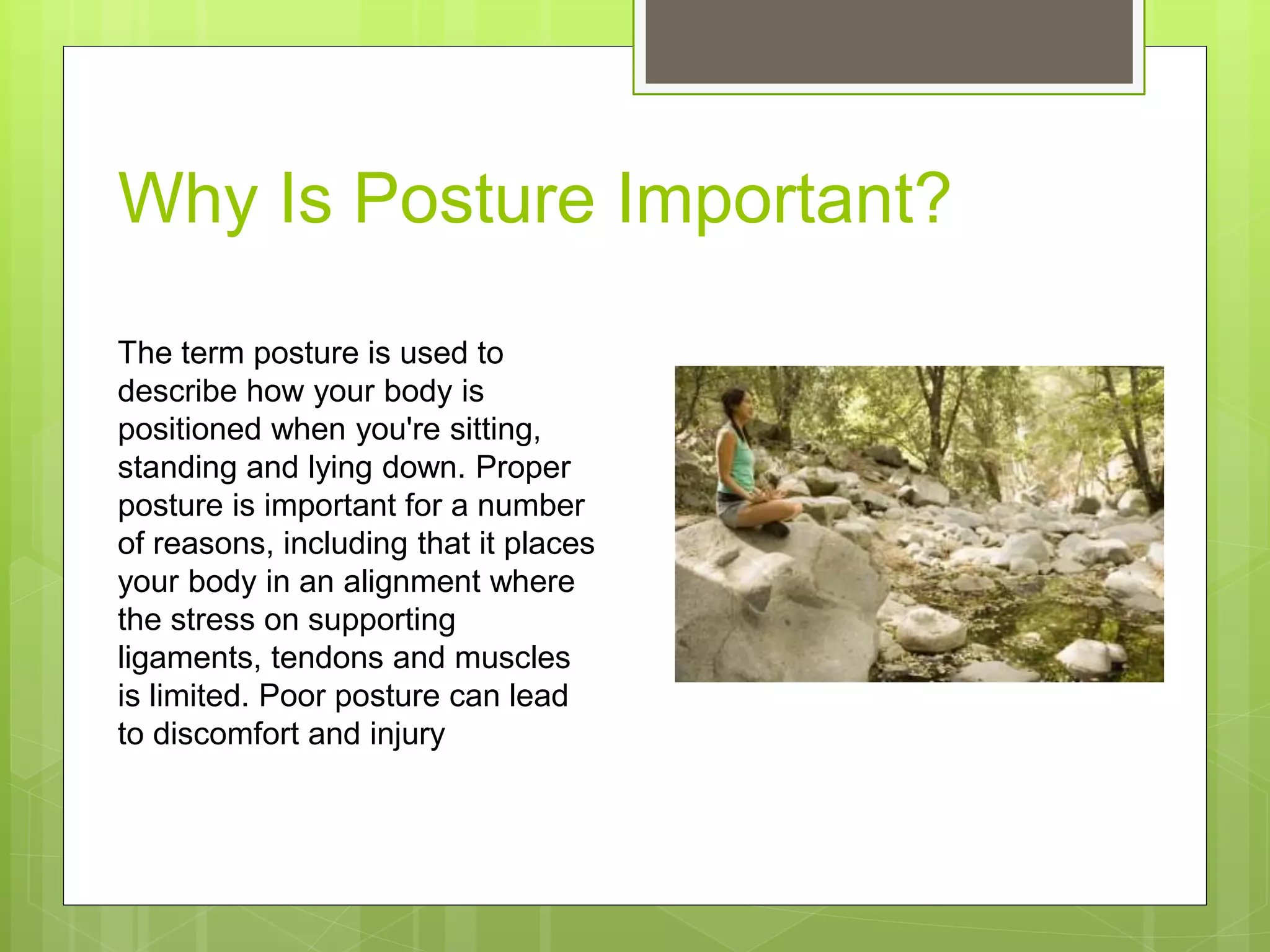 Why Is Posture Important?

The term posture is used to describe how your body is positioned when you're sitting, standing and lying down. Proper posture is important for a number of reasons, including that it places your body in an alignment where the stress on supporting ligaments, tendons and muscles is limited. Poor posture can lead to discomfort and injury